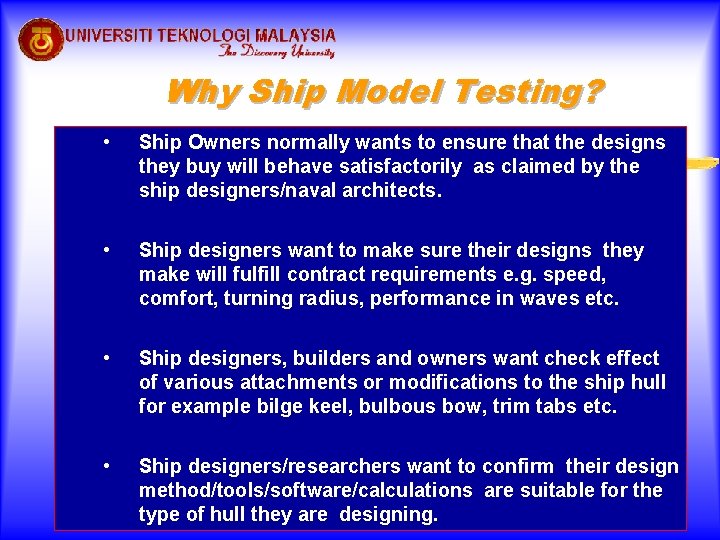 UNIVERSITI TEKNOLOGI MALAYSIA
The Discovery University

Why Ship Model Testing?

• Ship Owners normally wants to ensure that the designs they buy will behave satisfactorily as claimed by the ship designers/naval architects.

• Ship designers want to make sure their designs they make will fulfill contract requirements e.g. speed, comfort, turning radius, performance in waves etc.

• Ship designers, builders and owners want check effect of various attachments or modifications to the ship hull for example bilge keel, bulbous bow, trim tabs etc.

• Ship designers/researchers want to confirm their design method/tools/software/calculations are suitable for the type of hull they are designing.